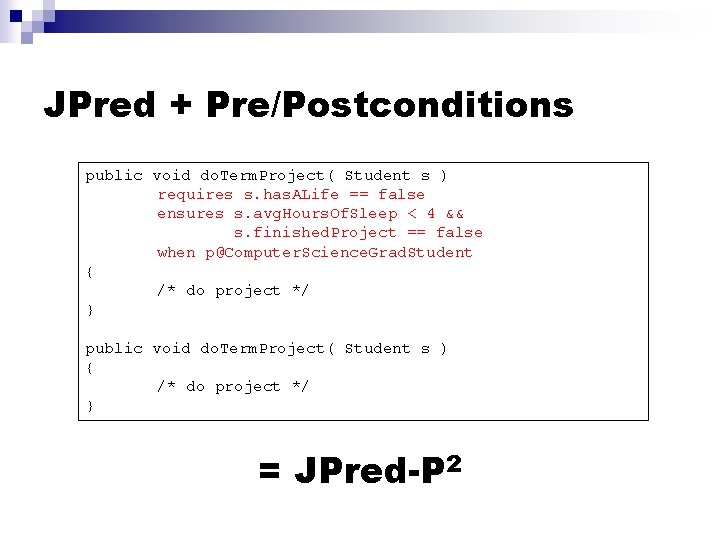 JPred + Pre/Postconditions

public void doTermProject( Student s )
requires s.hasALife == false
ensures s.avgHoursOfSleep < 4 &&
s.finishedProject == false
when p@ComputerScienceGradStudent
{
/* do project */
}

public void doTermProject( Student s )
{
/* do project */
}

= JPred-P$^2$